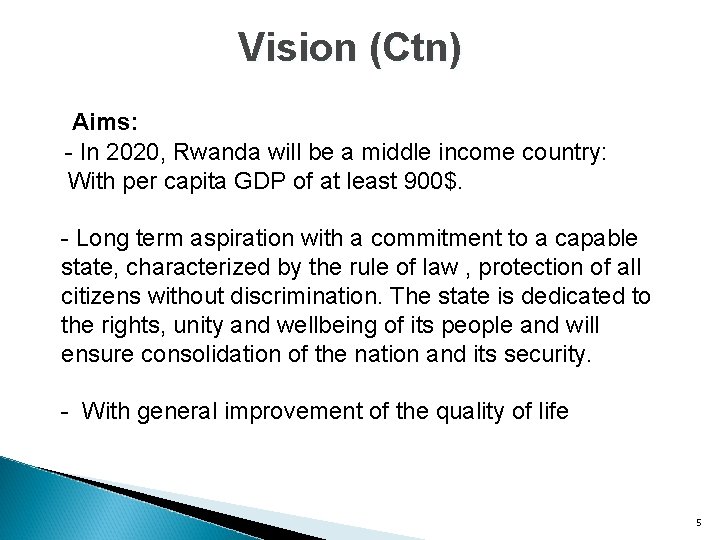 Vision (Ctn)

Aims:
- In 2020, Rwanda will be a middle income country: With per capita GDP of at least 900$.

- Long term aspiration with a commitment to a capable state, characterized by the rule of law , protection of all citizens without discrimination. The state is dedicated to the rights, unity and wellbeing of its people and will ensure consolidation of the nation and its security.

- With general improvement of the quality of life

5